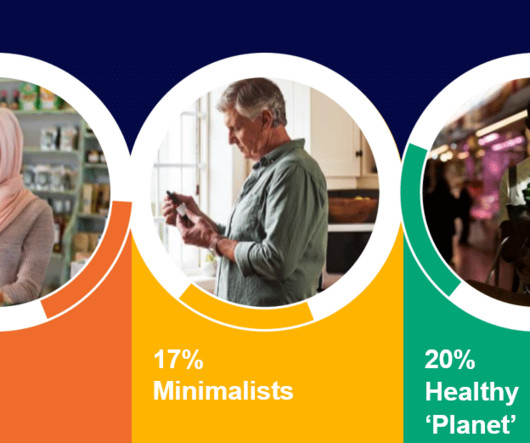 17%
Minimalists

20%
Healthy
‘Planet’